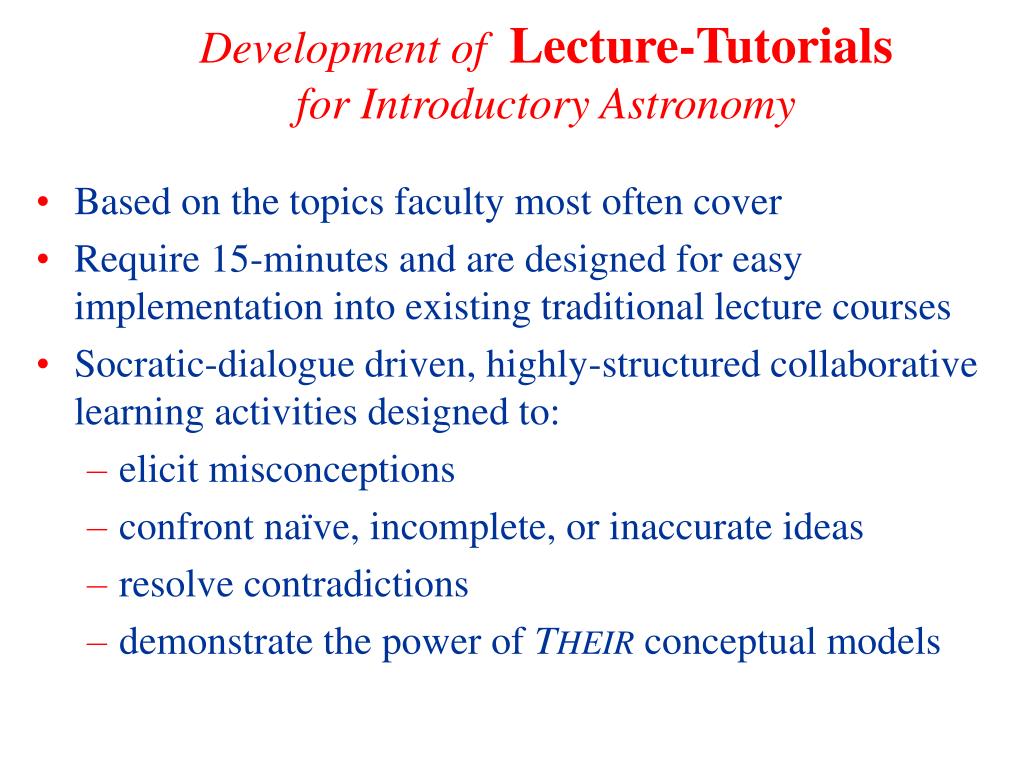 Development of Lecture-Tutorials
for Introductory Astronomy

• Based on the topics faculty most often cover
• Require 15-minutes and are designed for easy implementation into existing traditional lecture courses
• Socratic-dialogue driven, highly-structured collaborative learning activities designed to:
– elicit misconceptions
– confront naïve, incomplete, or inaccurate ideas
– resolve contradictions
– demonstrate the power of THEIR conceptual models